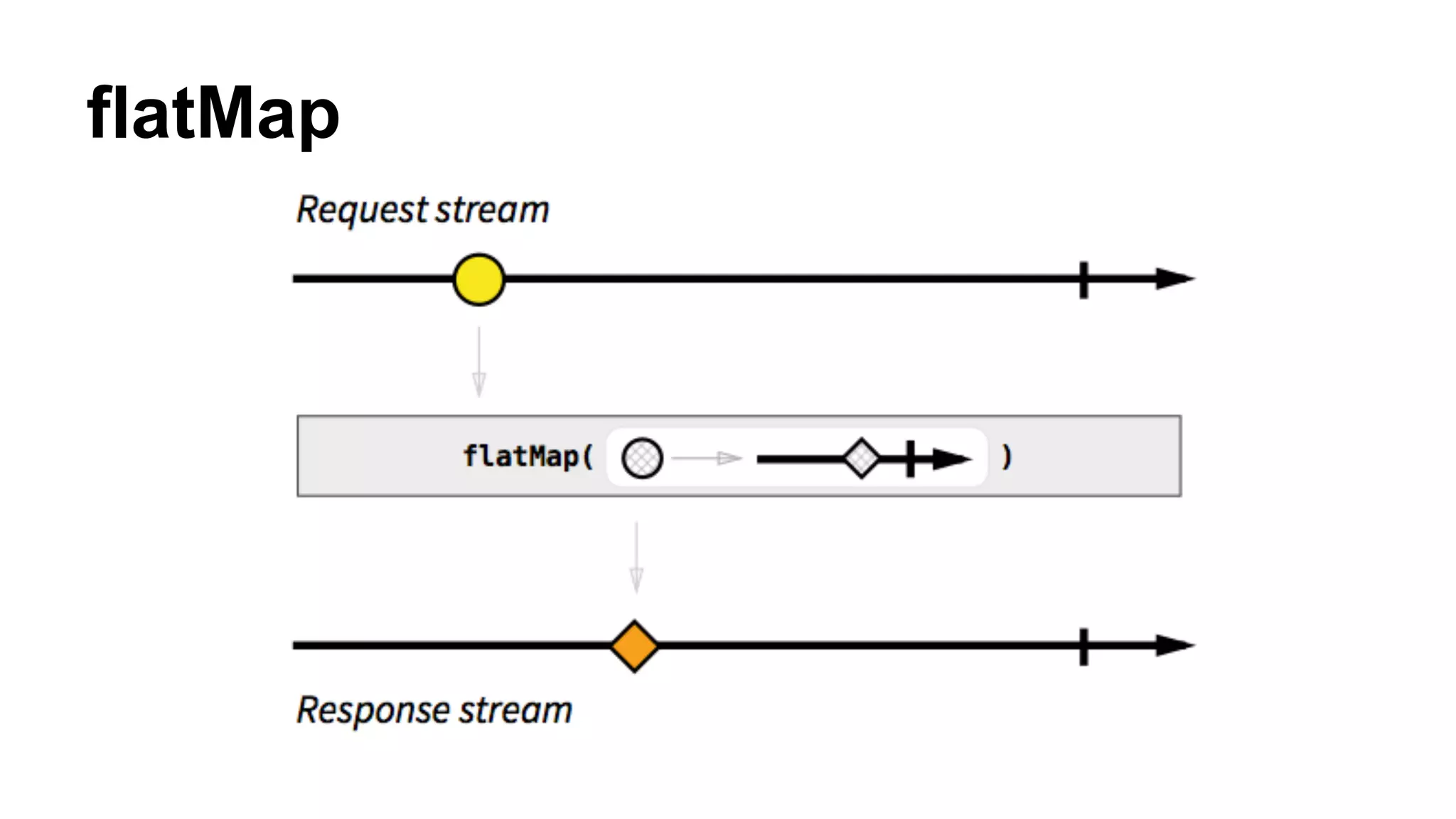 flatMap

Request stream

flatMap( )

Response stream